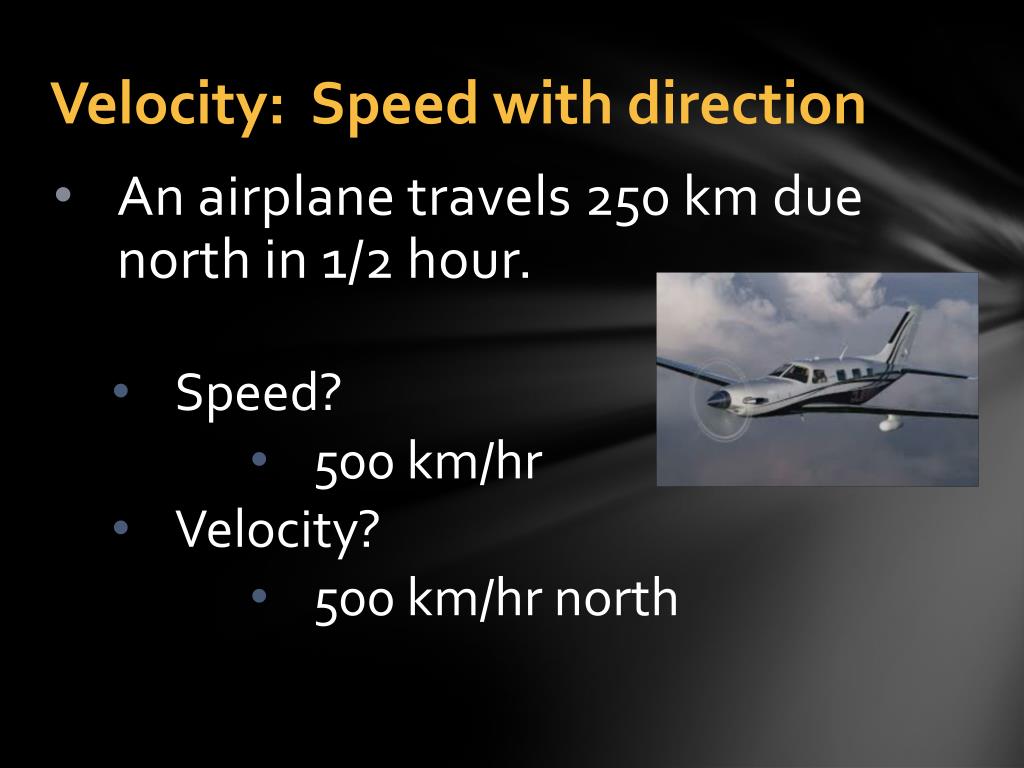 Velocity: Speed with direction

• An airplane travels 250 km due north in 1/2 hour.

• Speed?
  • 500 km/hr
• Velocity?
  • 500 km/hr north